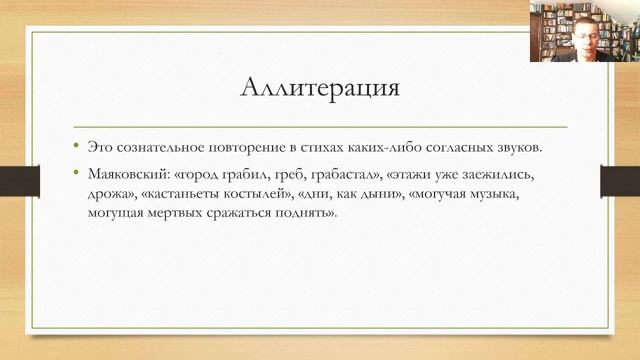 Аллитерация

• Это сознательное повторение в стихах каких-либо согласных звуков.

• Маяковский: «город грабил, греб, грабастал», «этажи уже заежились, дрожа», «кастаньеты костылей», «дни, как дыни», «могучая музыка, могущая мертвых сражаться поднять».